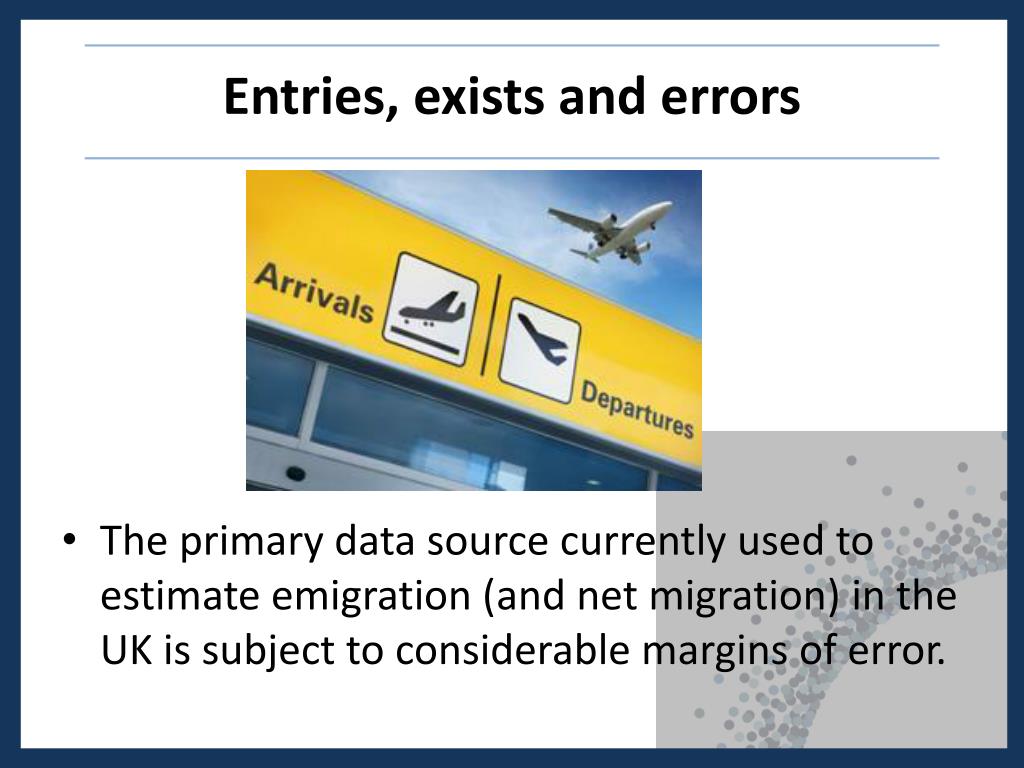 Entries, exists and errors

Arrivals

Departures

• The primary data source currently used to estimate emigration (and net migration) in the UK is subject to considerable margins of error.